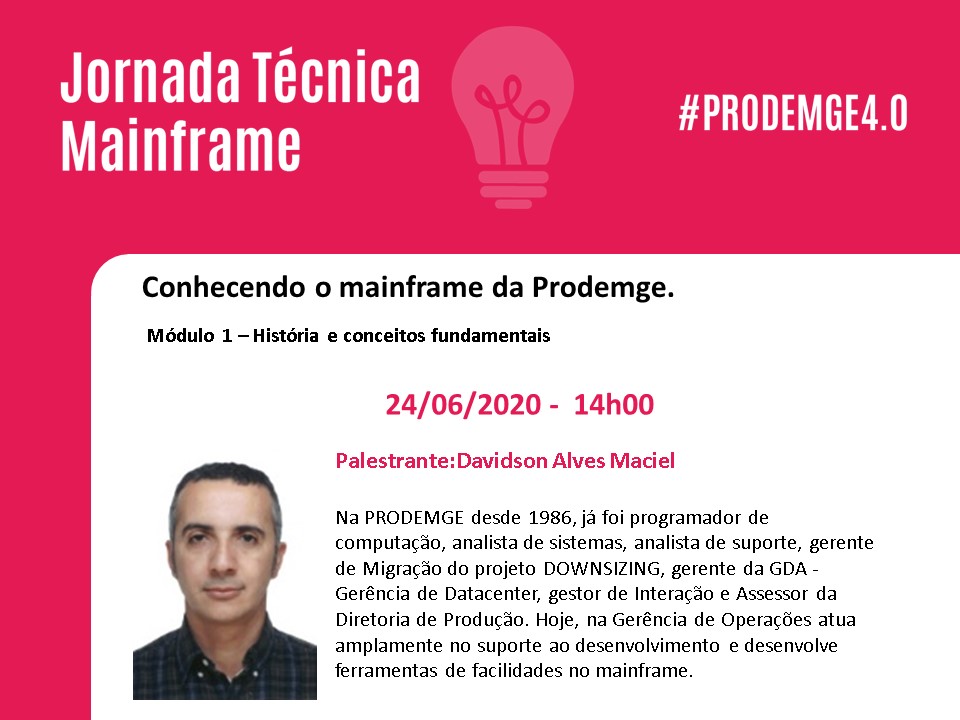 Jornada Técnica Mainframe

#PRODEMGE4.0

Conhecendo o mainframe da Prodemge.

Módulo 1 – História e conceitos fundamentais

24/06/2020 - 14h00

Palestrante:Davidson Alves Maciel

Na PRODEMGE desde 1986, já foi programador de computação, analista de sistemas, analista de suporte, gerente de Migração do projeto DOWNSIZING, gerente da GDA - Gerência de Datacenter, gestor de Interação e Assessor da Diretoria de Produção. Hoje, na Gerência de Operações atua amplamente no suporte ao desenvolvimento e desenvolve ferramentas de facilidades no mainframe.